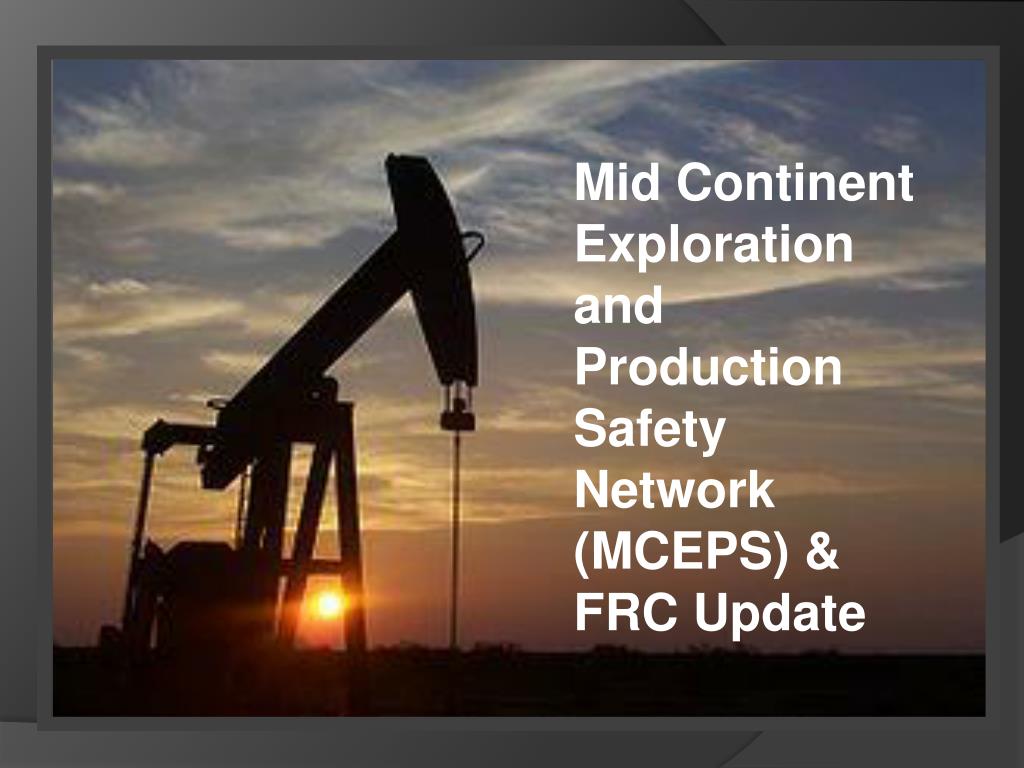 Mid Continent Exploration and Production Safety Network (MCEPS) & FRC Update